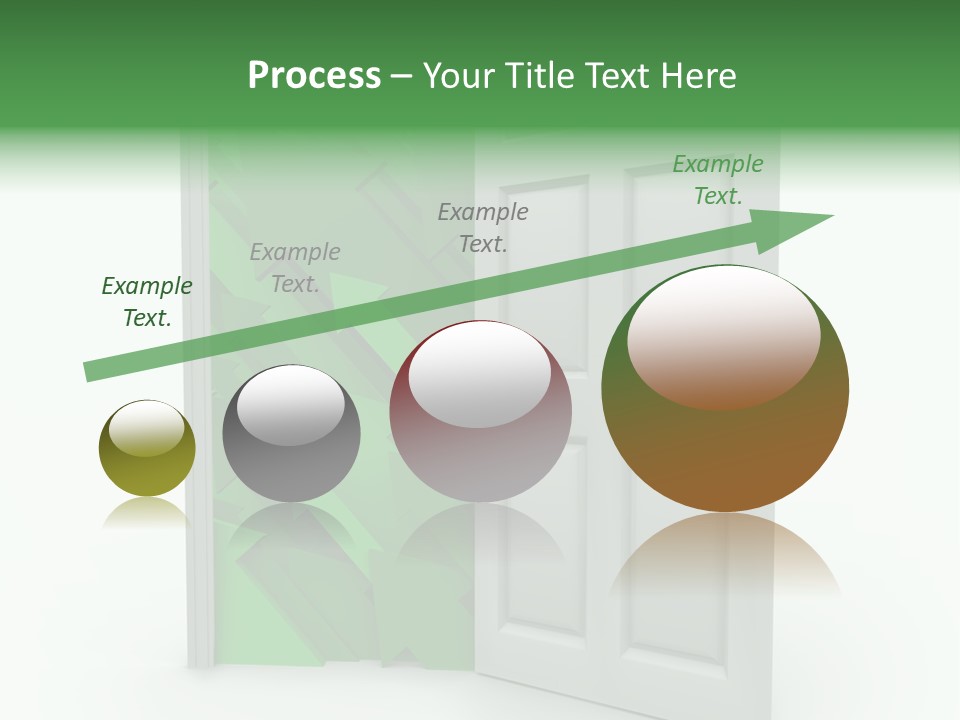 Process – Your Title Text Here

Example Text.

Example Text.

Example Text.

Example Text.